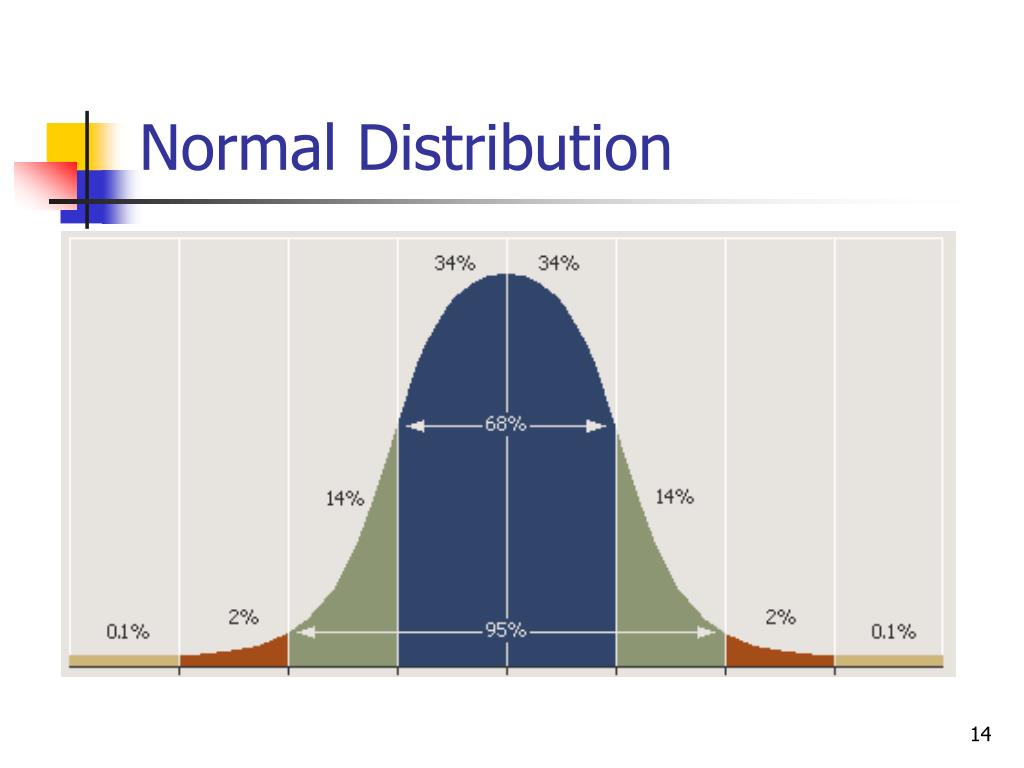 Normal Distribution

34% 34%

68%

14% 14%

0.1% 2% 95% 2% 0.1%

14